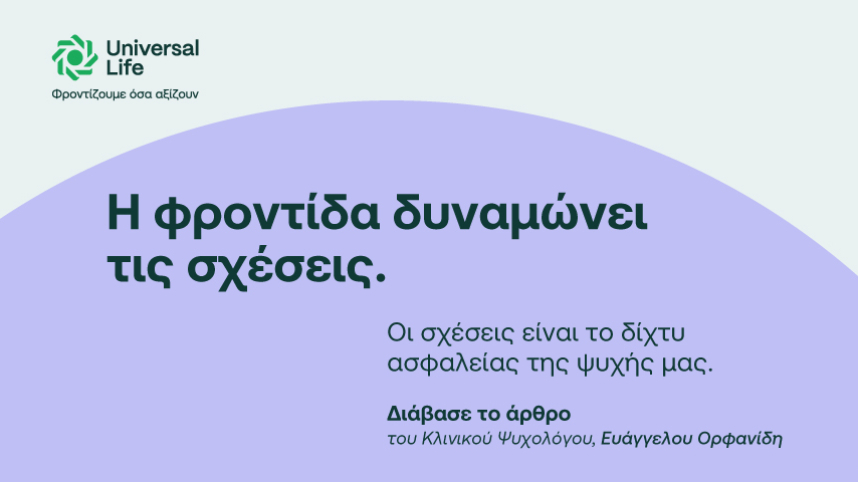 Universal Life
Φροντίζουμε όσα αξίζουν

Η φροντίδα δυναμώνει τις σχέσεις.

Οι σχέσεις είναι το δίχτυ ασφαλείας της ψυχής μας.

Διάβασε το άρθρο
του Κλινικού Ψυχολόγου, Ευάγγελου Ορφανίδη